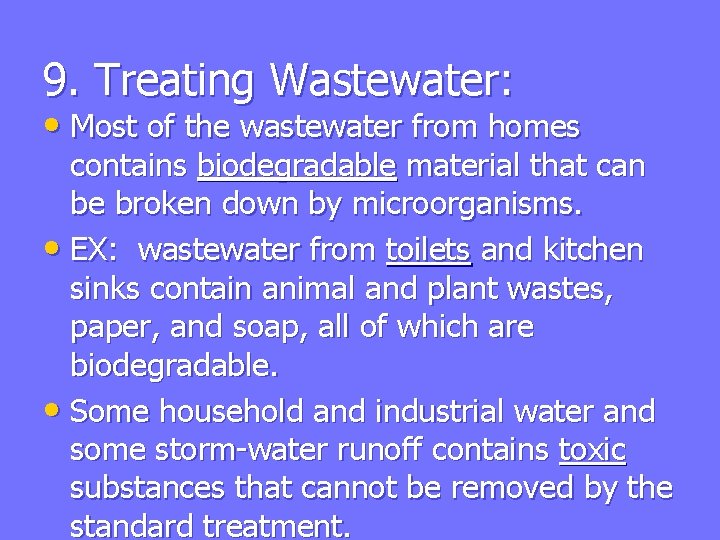 9. Treating Wastewater:

• Most of the wastewater from homes contains biodegradable material that can be broken down by microorganisms.

• EX: wastewater from toilets and kitchen sinks contain animal and plant wastes, paper, and soap, all of which are biodegradable.

• Some household and industrial water and some storm-water runoff contains toxic substances that cannot be removed by the standard treatment.